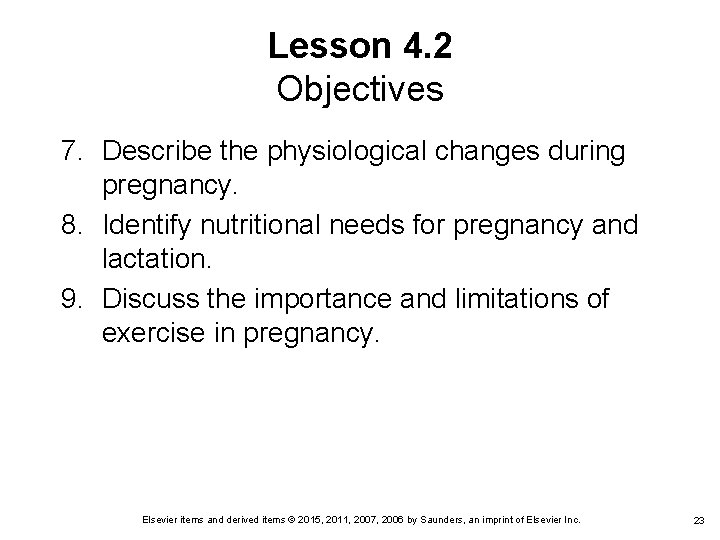 Lesson 4.2
Objectives

7. Describe the physiological changes during pregnancy.
8. Identify nutritional needs for pregnancy and lactation.
9. Discuss the importance and limitations of exercise in pregnancy.

Elsevier items and derived items © 2015, 2011, 2007, 2006 by Saunders, an imprint of Elsevier Inc.

23